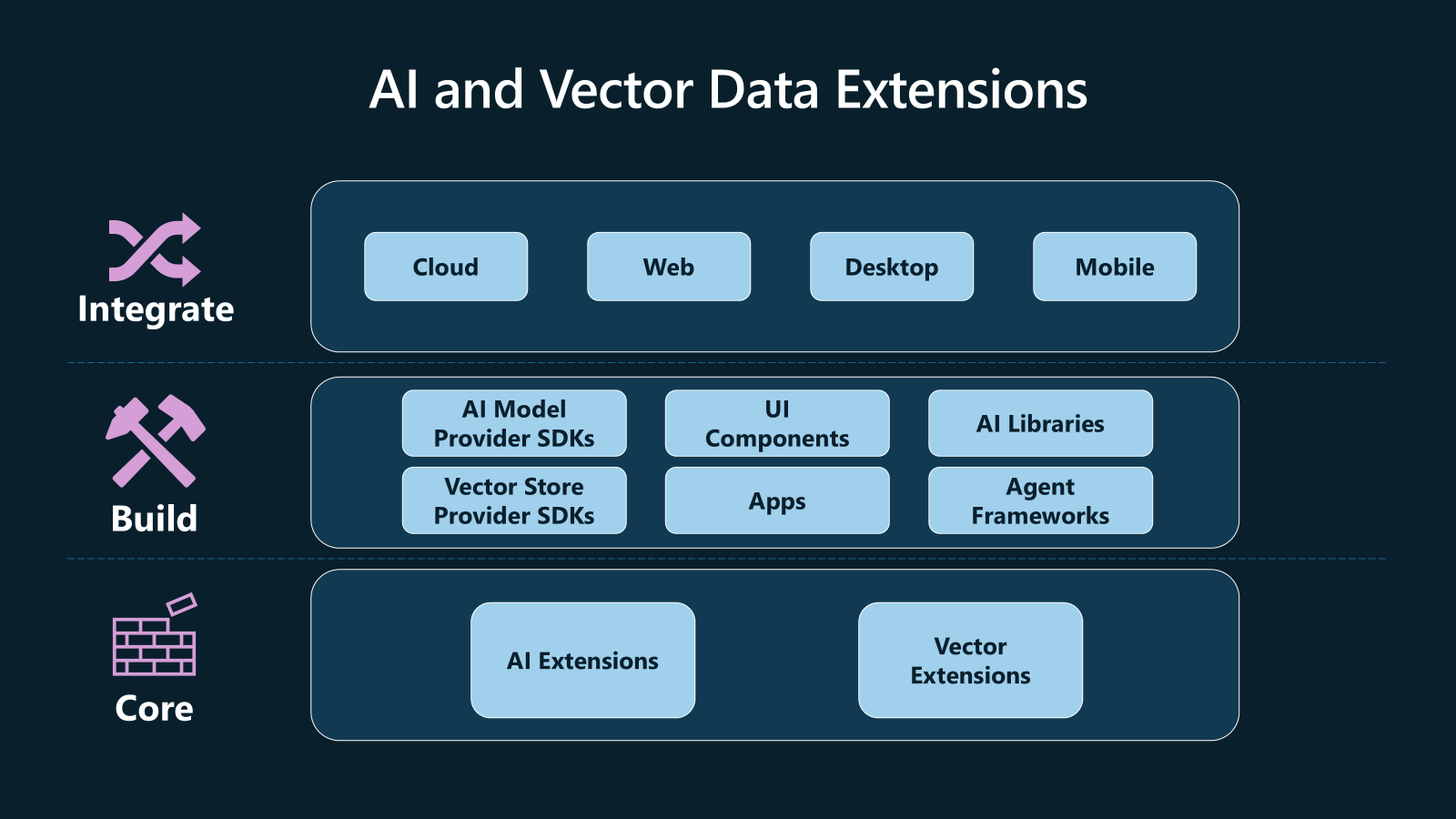 AI and Vector Data Extensions

Integrate

Cloud

Web

Desktop

Mobile

Build

AI Model Provider SDKs

UI Components

AI Libraries

Vector Store Provider SDKs

Apps

Agent Frameworks

Core

AI Extensions

Vector Extensions